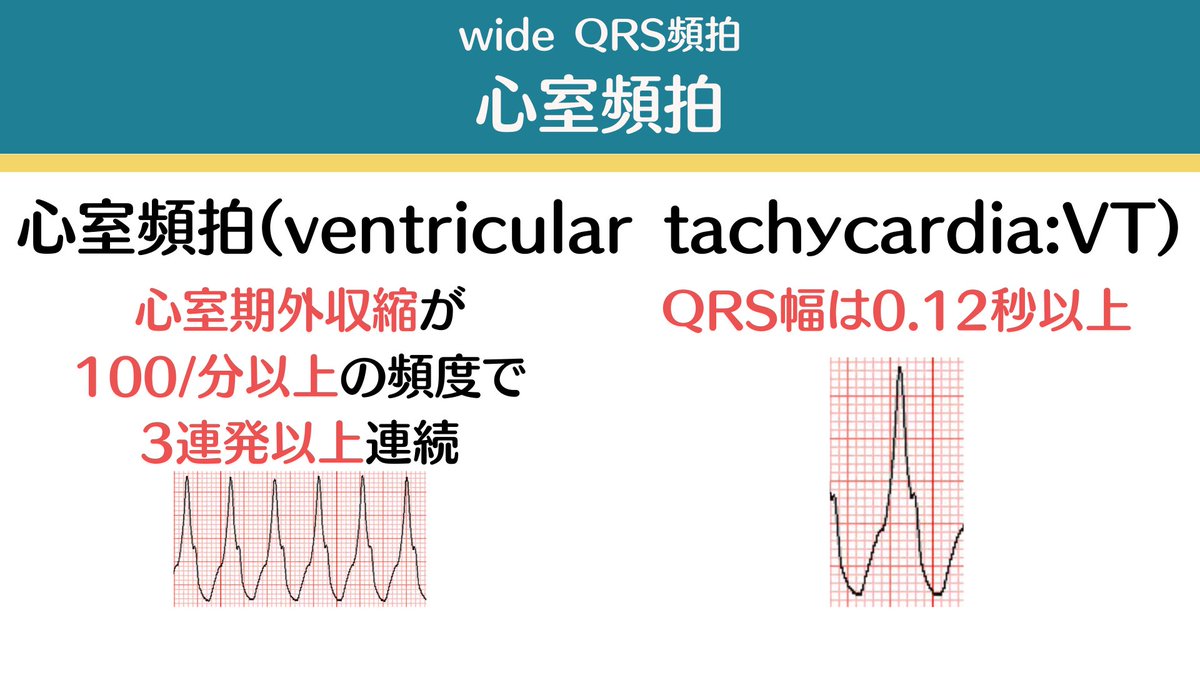 wide QRS頻拍
心室頻拍

心室頻拍(ventricular tachycardia:VT)

心室期外収縮が
100/分以上の頻度で
3連発以上連続

QRS幅は0.12秒以上